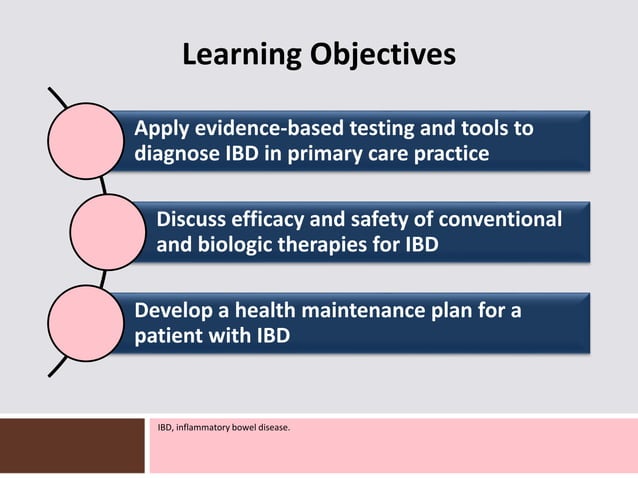 Learning Objectives

Apply evidence-based testing and tools to diagnose IBD in primary care practice

Discuss efficacy and safety of conventional and biologic therapies for IBD

Develop a health maintenance plan for a patient with IBD

IBD, inflammatory bowel disease.